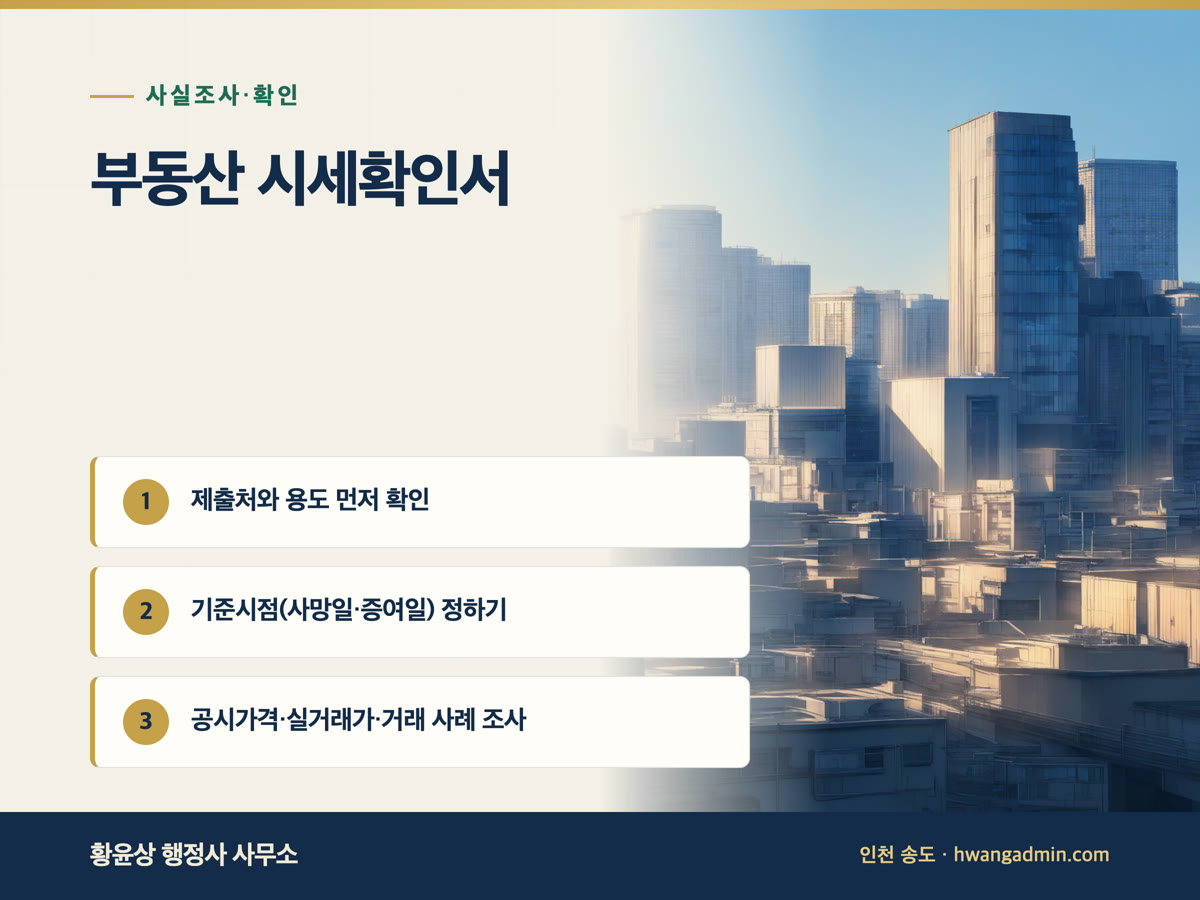 사실조사·확인

부동산 시세확인서

1 제출처와 용도 먼저 확인

2 기준시점(사망일·증여일) 정하기

3 공시가격·실거래가·거래 사례 조사

황윤상 행정사 사무소

인천 송도 · hwangadmin.com